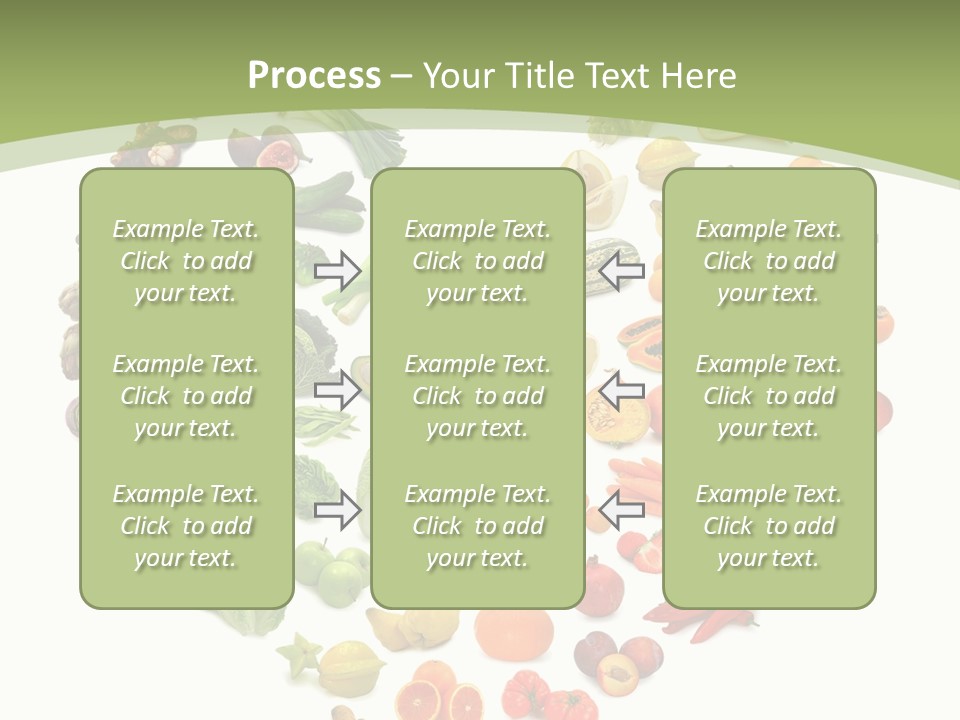 Process – Your Title Text Here

Example Text. Click to add your text.

Example Text. Click to add your text.

Example Text. Click to add your text.

Example Text. Click to add your text.

Example Text. Click to add your text.

Example Text. Click to add your text.

Example Text. Click to add your text.

Example Text. Click to add your text.

Example Text. Click to add your text.